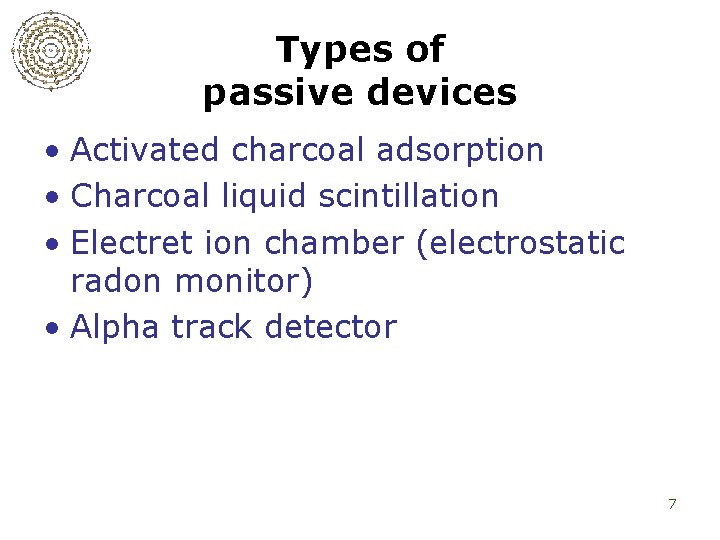 Types of passive devices

• Activated charcoal adsorption
• Charcoal liquid scintillation
• Electret ion chamber (electrostatic radon monitor)
• Alpha track detector

7